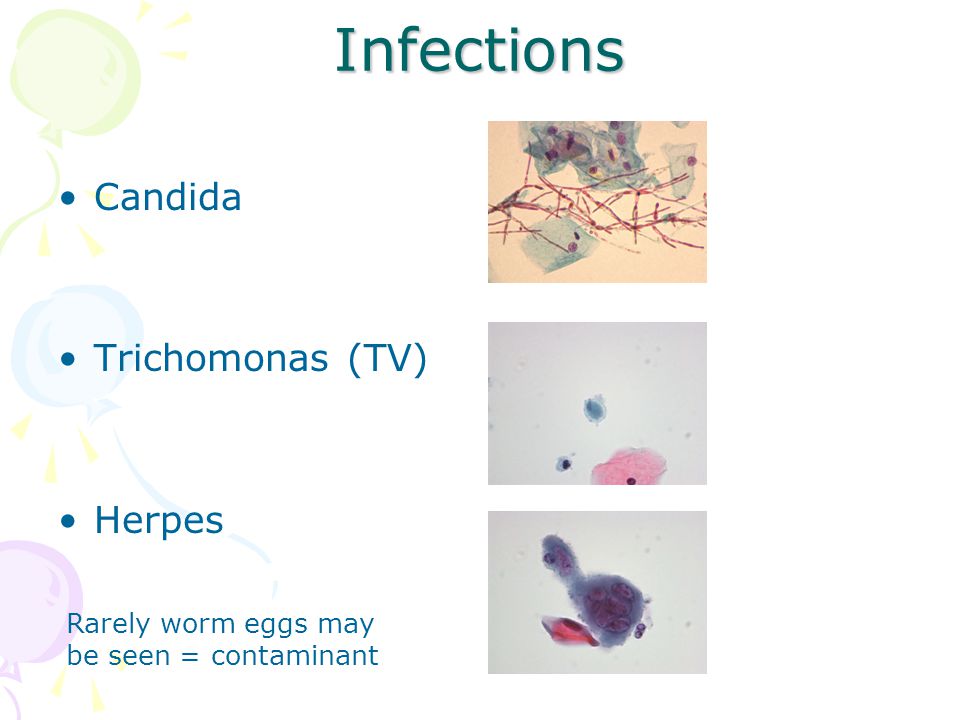 Infections

• Candida

• Trichomonas (TV)

• Herpes

Rarely worm eggs may be seen = contaminant